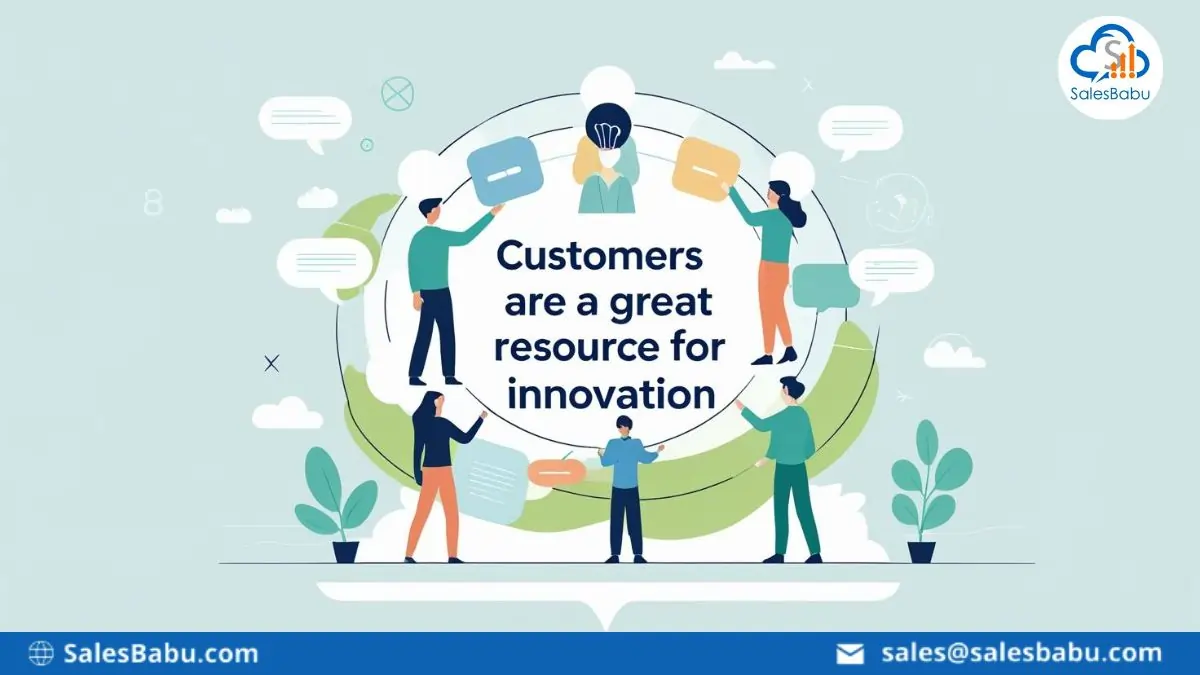 SalesBabu

Customers are a great resource for innovation

SalesBabu.com

sales@salesbabu.com